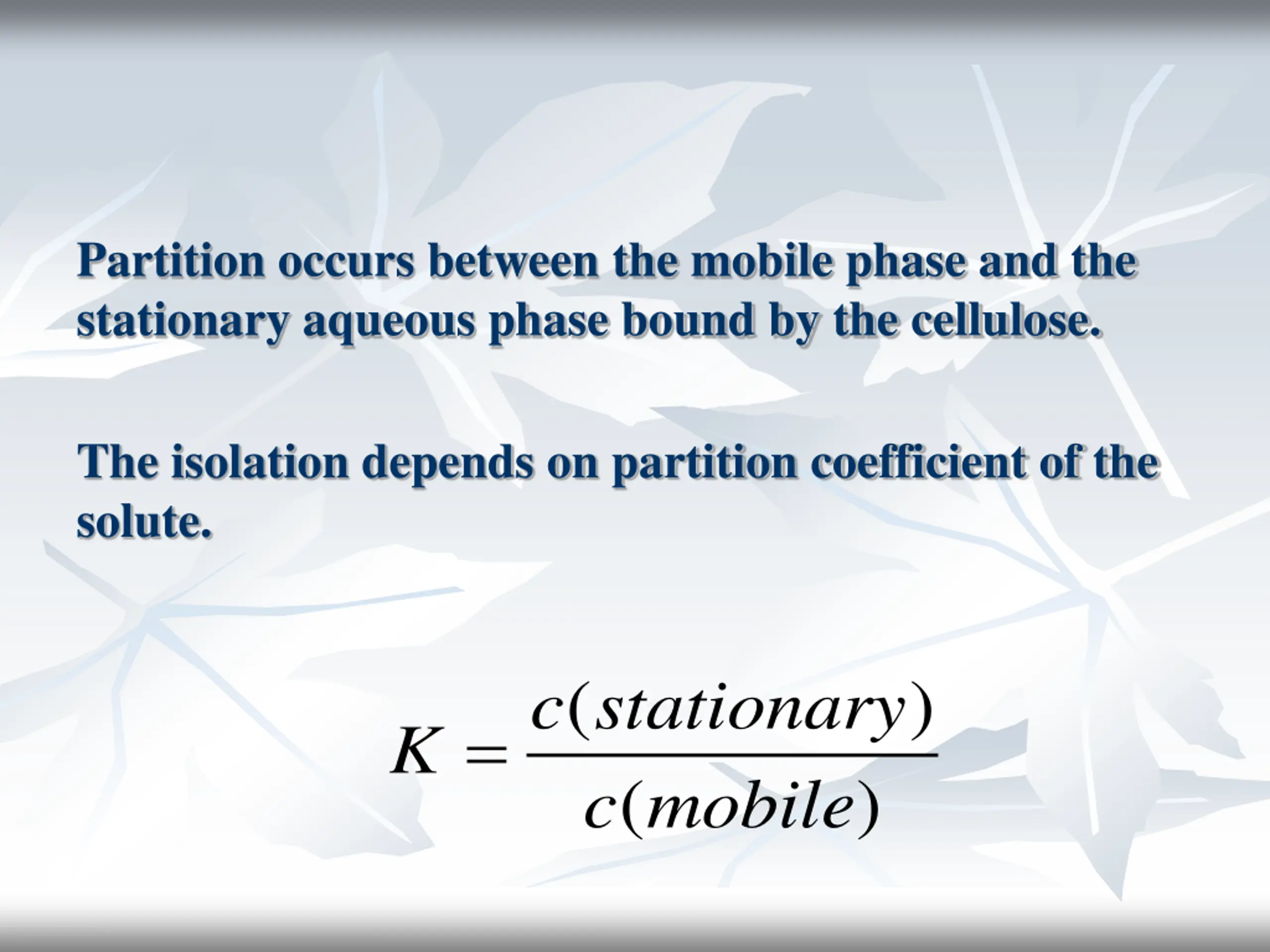 Partition occurs between the mobile phase and the stationary aqueous phase bound by the cellulose.

The isolation depends on partition coefficient of the solute.

$K = \frac{c(stationary)}{c(mobile)}$